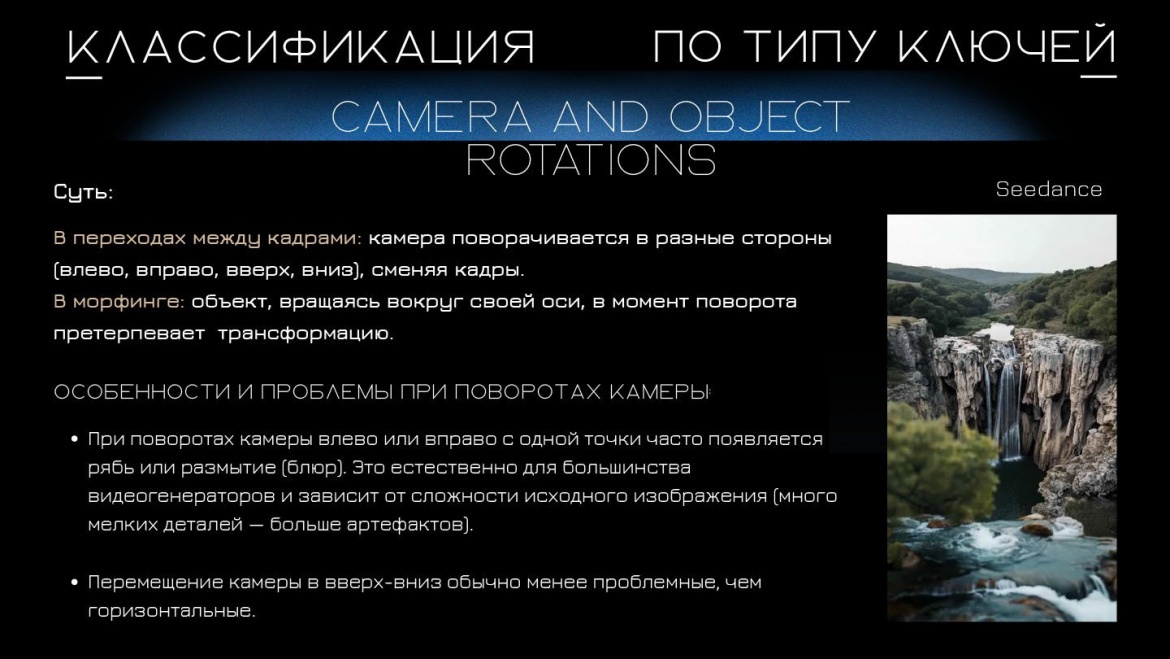 КЛАССИФИКАЦИЯ ПО ТИПУ КЛЮЧЕЙ

CAMERA AND OBJECT ROTATIONS

Суть:

Seedance

В переходах между кадрами: камера поворачивается в разные стороны (влево, вправо, вверх, вниз), сменяя кадры.
В морфинге: объект, вращаясь вокруг своей оси, в момент поворота претерпевает трансформацию.

ОСОБЕННОСТИ И ПРОБЛЕМЫ ПРИ ПОВОРОТАХ КАМЕРЫ:

• При поворотах камеры влево или вправо с одной точки часто появляется рябь или размытие (блюр). Это естественно для большинства видеогенераторов и зависит от сложности исходного изображения (много мелких деталей — больше артефактов).

• Перемещение камеры в вверх-вниз обычно менее проблемные, чем горизонтальные.